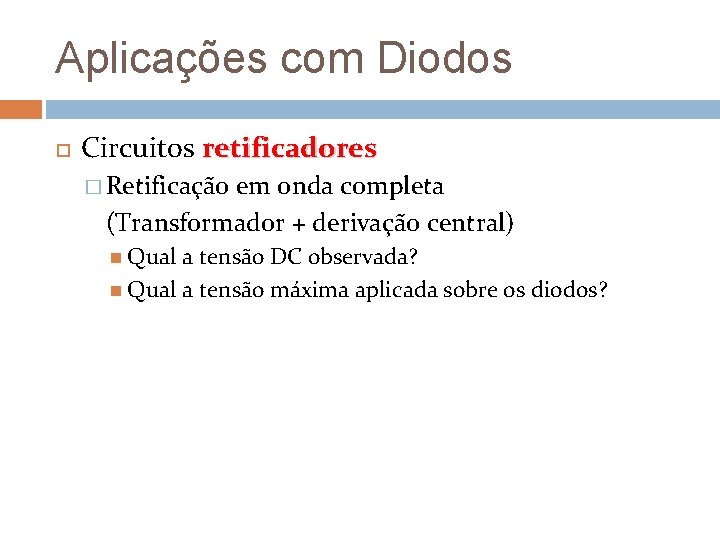 Aplicações com Diodos

Circuitos retificadores

Retificação em onda completa (Transformador + derivação central)

Qual a tensão DC observada?

Qual a tensão máxima aplicada sobre os diodos?